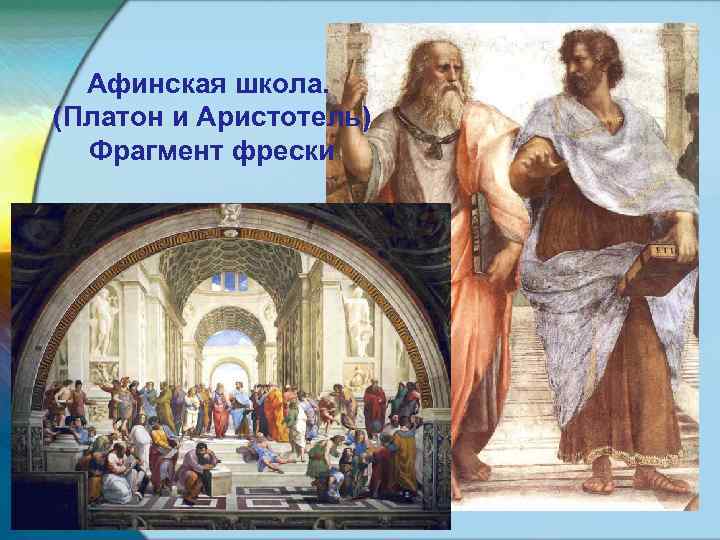 Афинская школа.
(Платон и Аристотель)
Фрагмент фрески